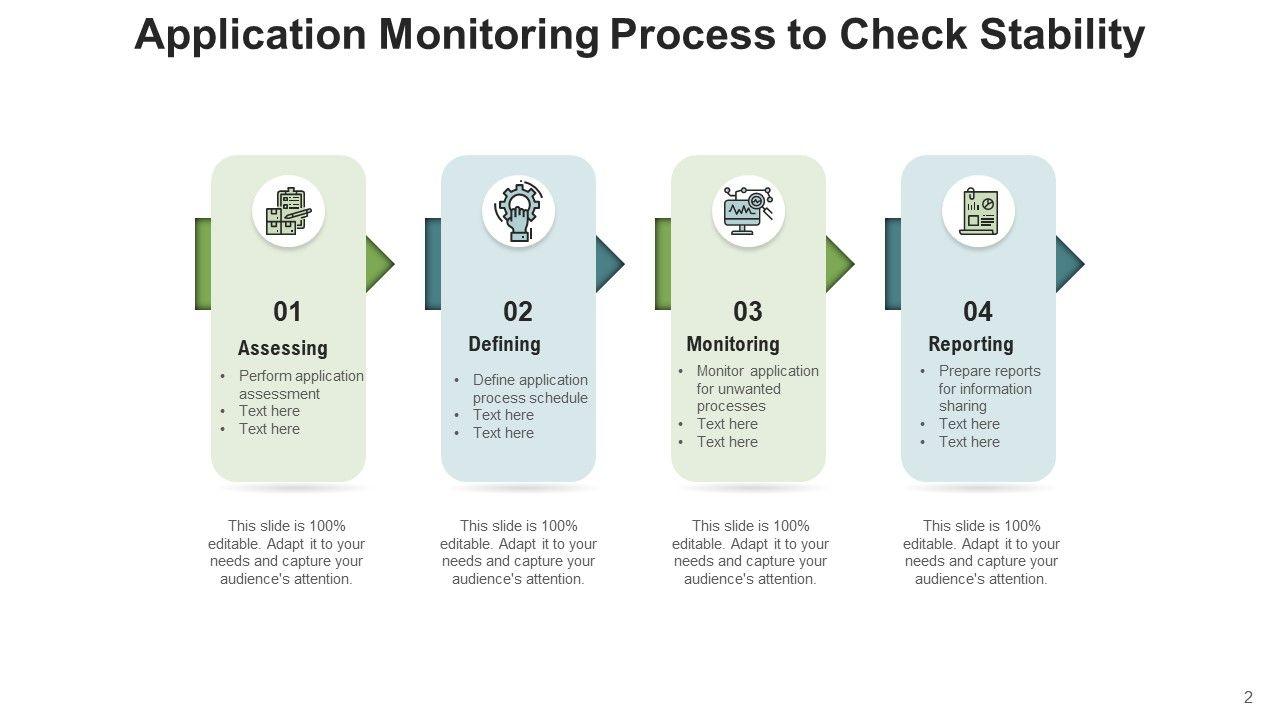 Application Monitoring Process to Check Stability

01
Assessing
• Perform application assessment
• Text here
• Text here

This slide is 100% editable. Adapt it to your needs and capture your audience's attention.

02
Defining
• Define application process schedule
• Text here
• Text here

This slide is 100% editable. Adapt it to your needs and capture your audience's attention.

03
Monitoring
• Monitor application for unwanted processes
• Text here
• Text here

This slide is 100% editable. Adapt it to your needs and capture your audience's attention.

04
Reporting
• Prepare reports for information sharing
• Text here
• Text here

This slide is 100% editable. Adapt it to your needs and capture your audience's attention.

2